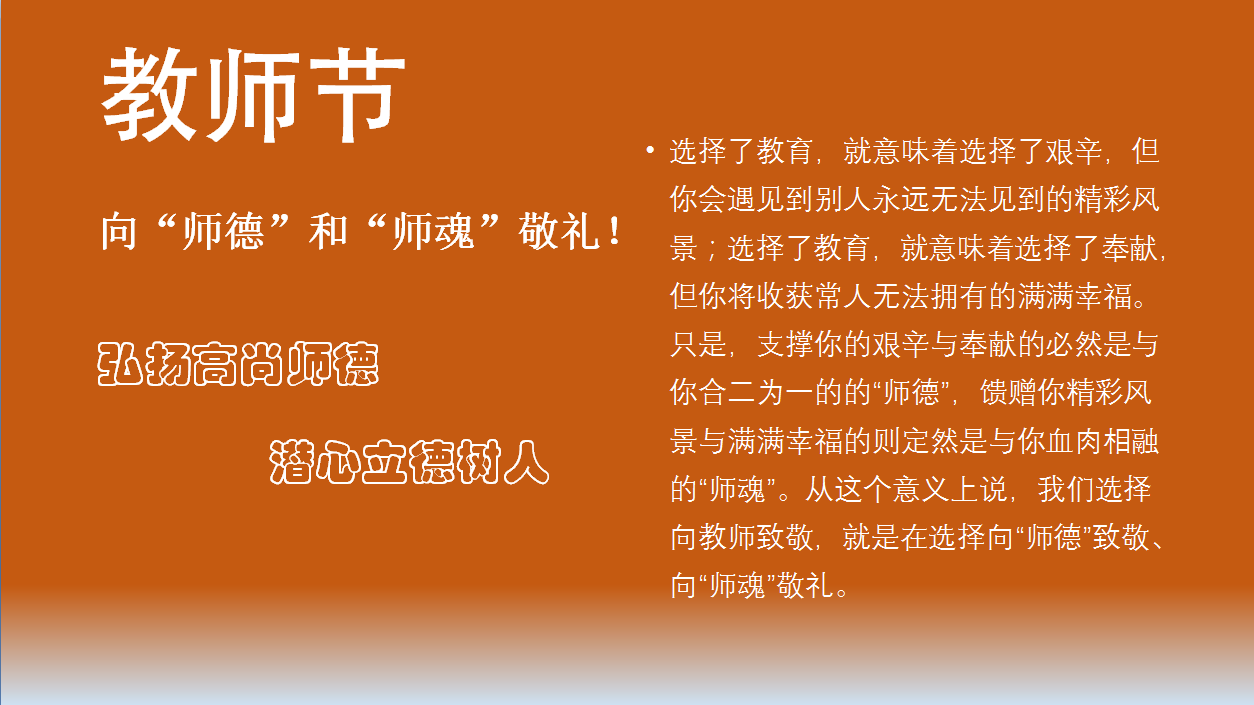 教师节

向“师德”和“师魂”敬礼！

弘扬高尚师德

潜心立德树人

• 选择了教育，就意味着选择了艰辛，但你会遇见到别人永远无法见到的精彩风景；选择了教育，就意味着选择了奉献，但你将收获常人无法拥有的满满幸福。只是，支撑你的艰辛与奉献的必然是与你合二为一的的“师德”，馈赠你精彩风景与满满幸福的则定然是与你血肉相融的“师魂”。从这个意义上说，我们选择向教师致敬，就是在选择向“师德”致敬、向“师魂”敬礼。